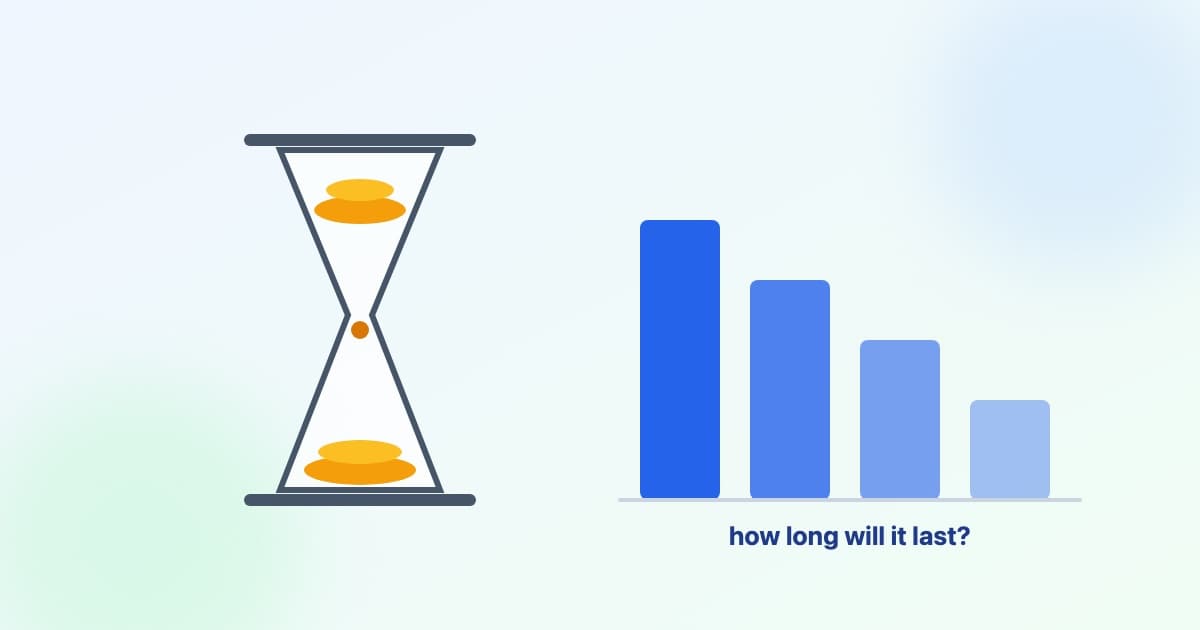 how long will it last?